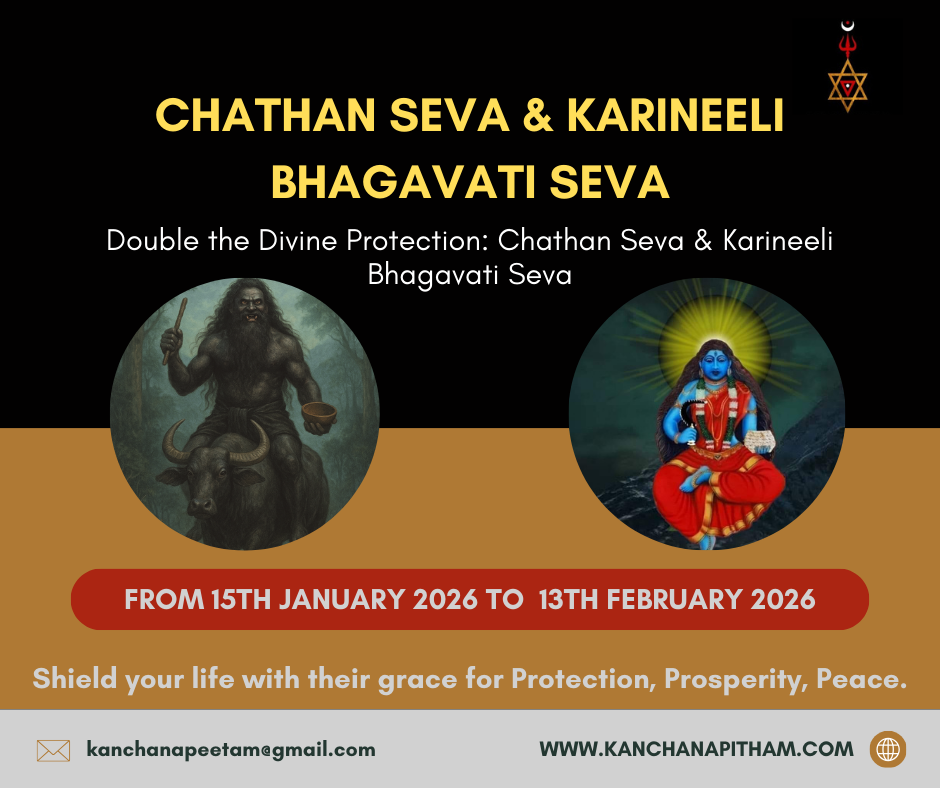 CHATHAN SEVA & KARINEELI BHAGAVATI SEVA

Double the Divine Protection: Chathan Seva & Karineeli Bhagavati Seva

FROM 15TH JANUARY 2026 TO 13TH FEBRUARY 2026

Shield your life with their grace for Protection, Prosperity, Peace.

kanchanapeetam@gmail.com

WWW.KANCHANAPITHAM.COM